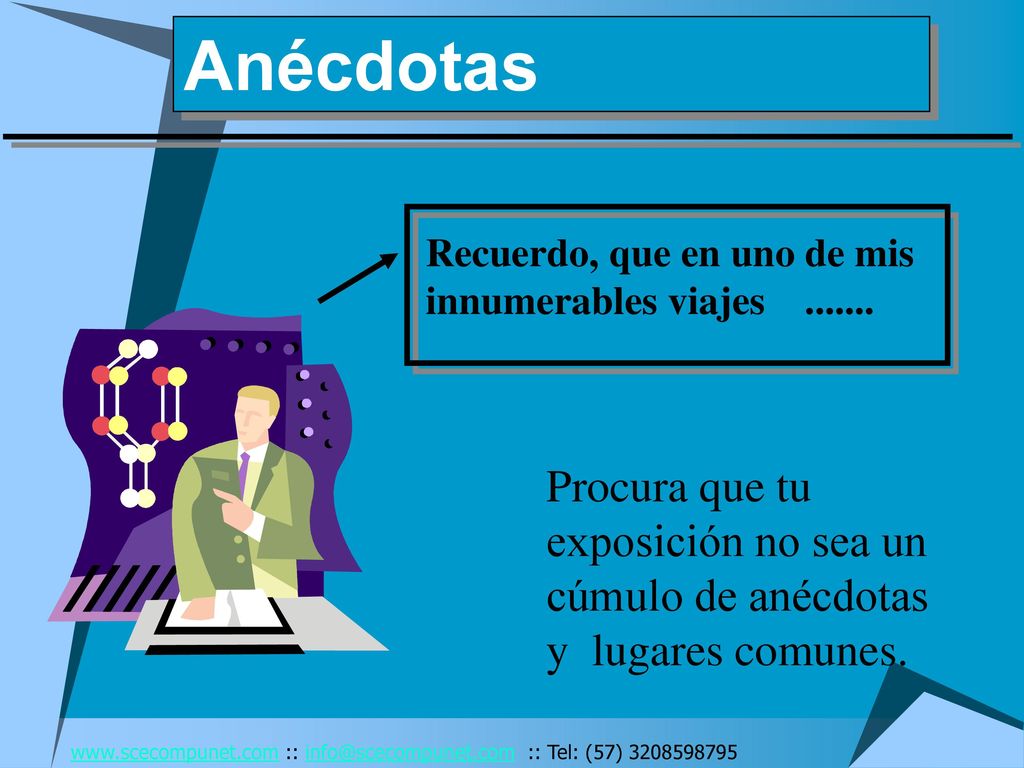 Anécdotas

Recuerdo, que en uno de mis innumerables viajes .......

Procura que tu exposición no sea un cúmulo de anécdotas y lugares comunes.

www.scecompunet.com :: info@scecompunet.com :: Tel: (57) 3208598795